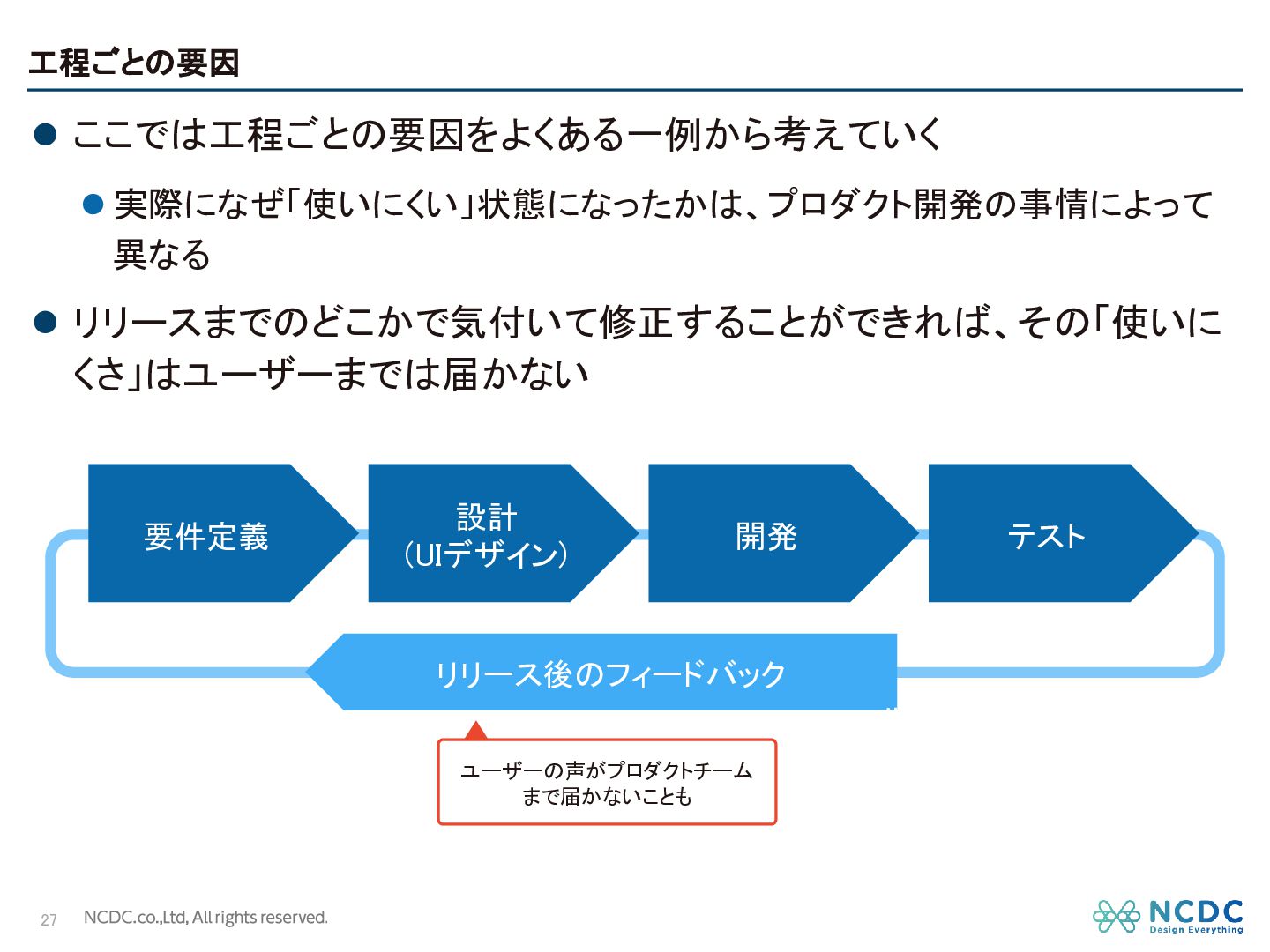 工程ごとの要因

● ここでは工程ごとの要因をよくある一例から考えていく

● 実際になぜ「使いにくい」状態になったかは、プロダクト開発の事情によって異なる

● リリースまでのどこかで気付いて修正することができれば、その「使いにくさ」はユーザーまでは届かない

要件定義

設計
(UIデザイン)

開発

テスト

リリース後のフィードバック

ユーザーの声がプロダクトチームまで届かないことも

27 NCDC.co.,Ltd, All rights reserved.

NCDC
Design Everything